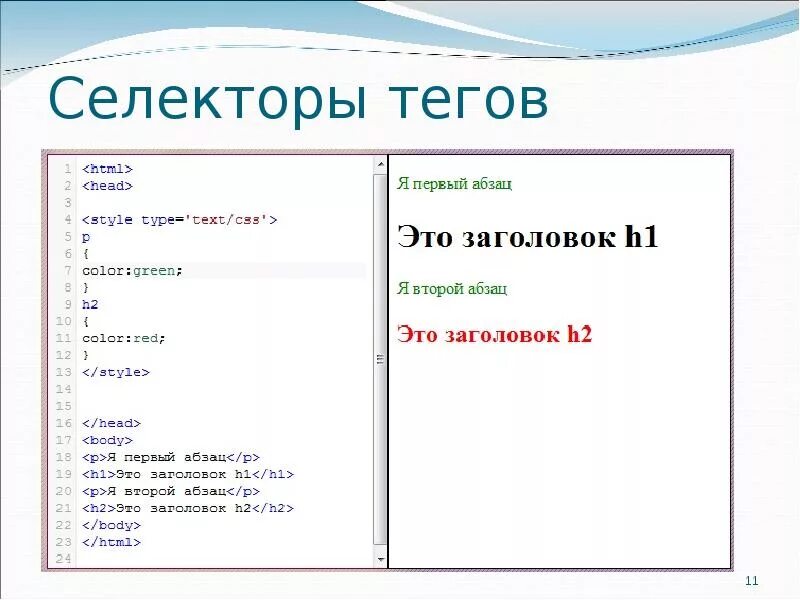 Селекторы тегов

1 <html>
2 <head>
3
4 <style type='text/css'>
5 p
6 {
7 color:green;
8 }
9 h2
10 {
11 color:red;
12 }
13 </style>
14
15
16 </head>
17 <body>
18 <p>Я первый абзац</p>
19 <h1>Это заголовок h1</h1>
20 <p>Я второй абзац</p>
21 <h2>Это заголовок h2</h2>
22 </body>
23 </html>
24

Я первый абзац

Это заголовок h1

Я второй абзац

Это заголовок h2

11